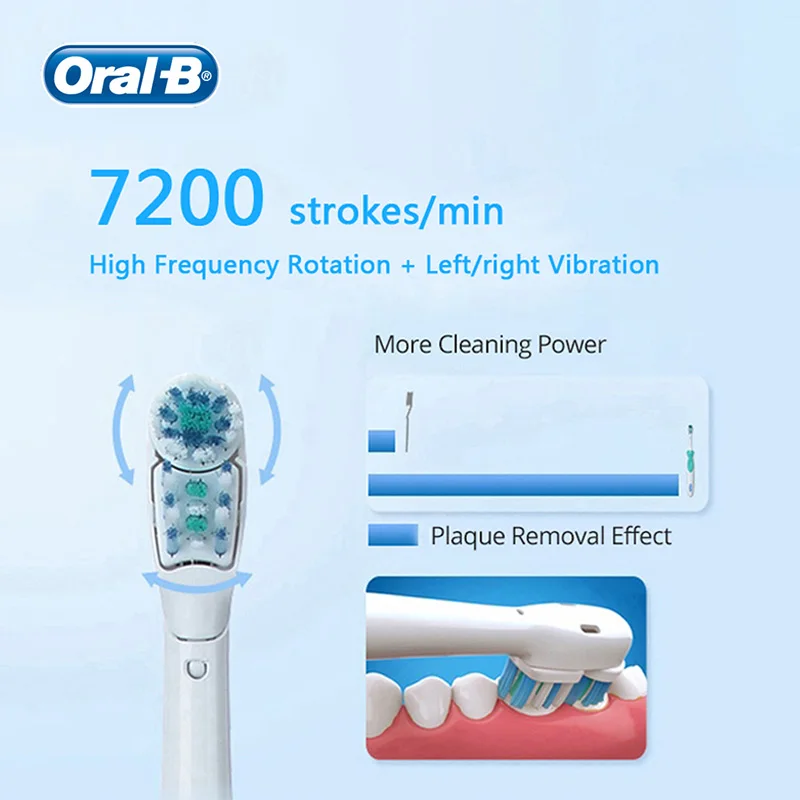 Oral-B®

7200 strokes/min

High Frequency Rotation + Left/right Vibration

More Cleaning Power

Plaque Removal Effect